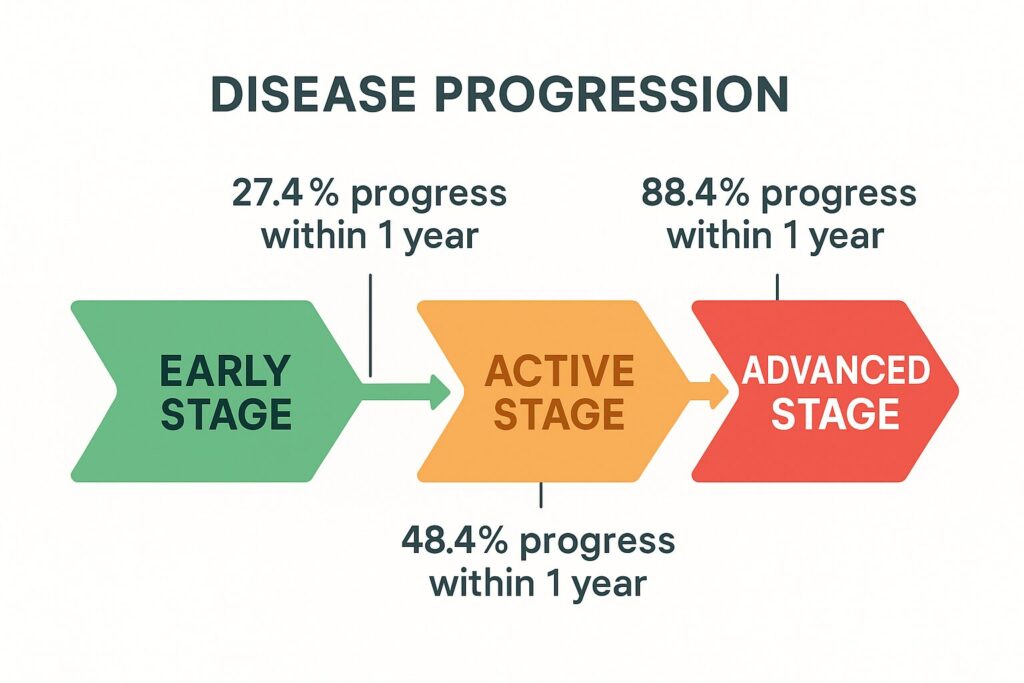 DISEASE PROGRESSION

27.4 % progress within 1 year

88.4% progress within 1 year

EARLY STAGE

ACTIVE STAGE

ADVANCED STAGE

48.4% progress within 1 year